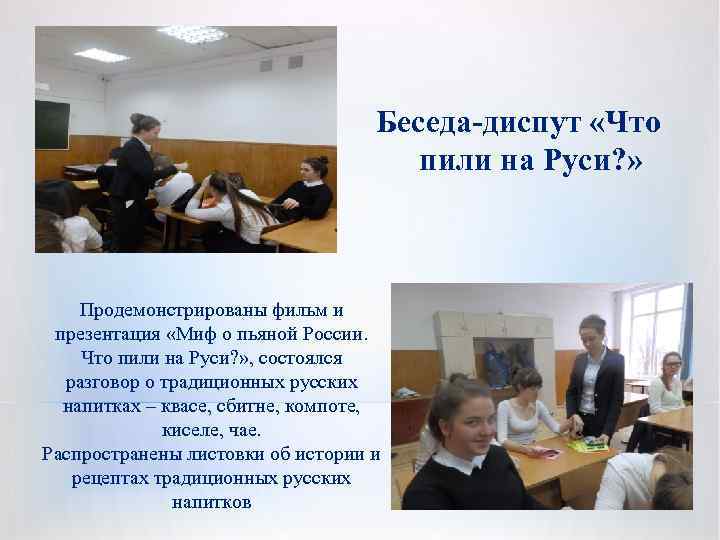 Беседа-диспут «Что пили на Руси?»

Продемонстрированы фильм и презентация «Миф о пьяной России. Что пили на Руси?», состоялся разговор о традиционных русских напитках – квасе, сбитне, компоте, киселе, чае.
Распространены листовки об истории и рецептах традиционных русских напитков